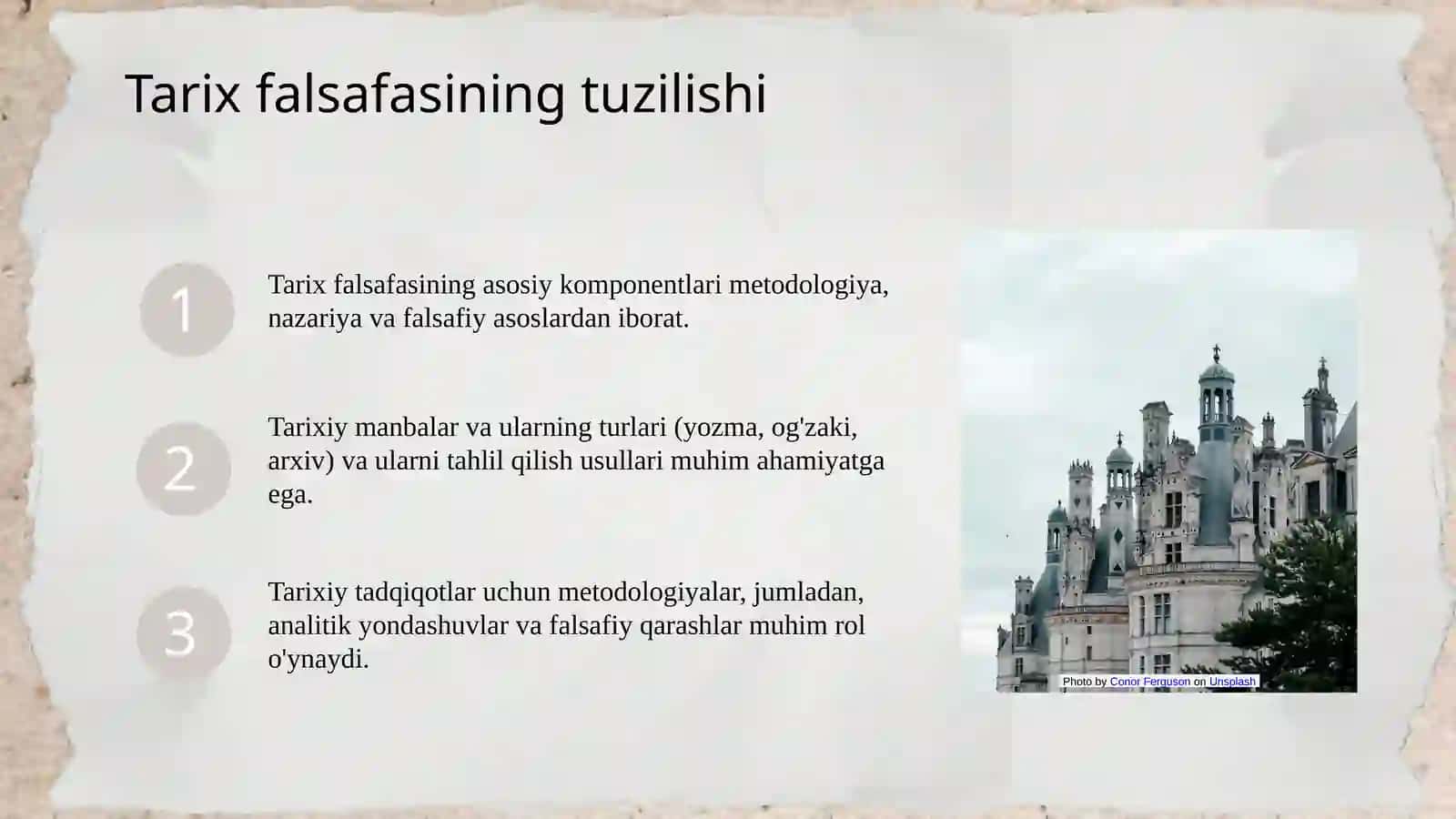 Tarix falsafasining tuzilishi

1

Tarix falsafasining asosiy komponentlari metodologiya, nazariya va falsafiy asoslardan iborat.

2

Tarixiy manbalar va ularning turlari (yozma, og'zaki, arxiv) va ularni tahlil qilish usullari muhim ahamiyatga ega.

3

Tarixiy tadqiqotlar uchun metodologiyalar, jumladan, analitik yondashuvlar va falsafiy qarashlar muhim rol o'ynaydi.

Photo by Conor Ferguson on Unsplash